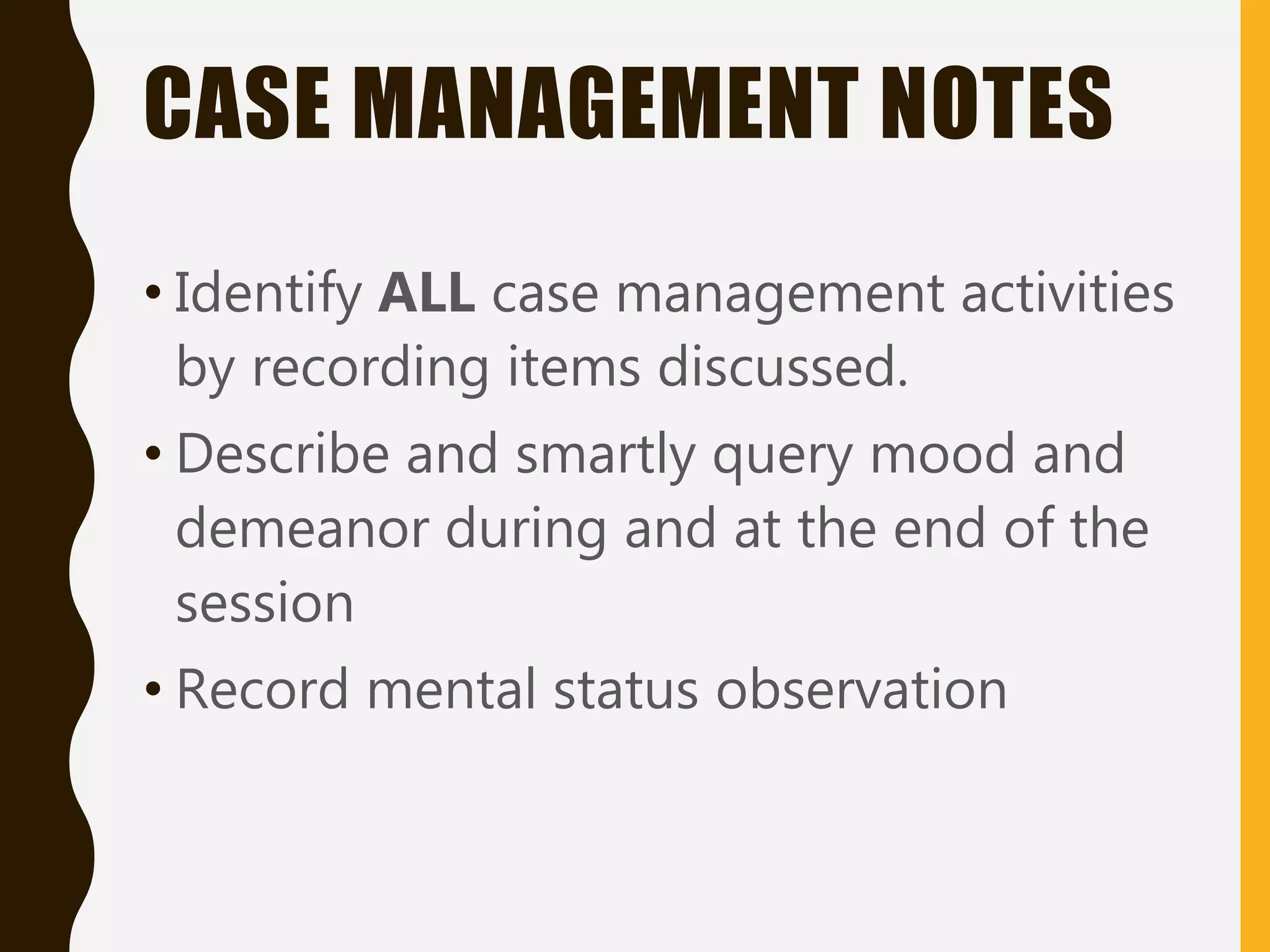 CASE MANAGEMENT NOTES

• Identify ALL case management activities by recording items discussed.

• Describe and smartly query mood and demeanor during and at the end of the session

• Record mental status observation